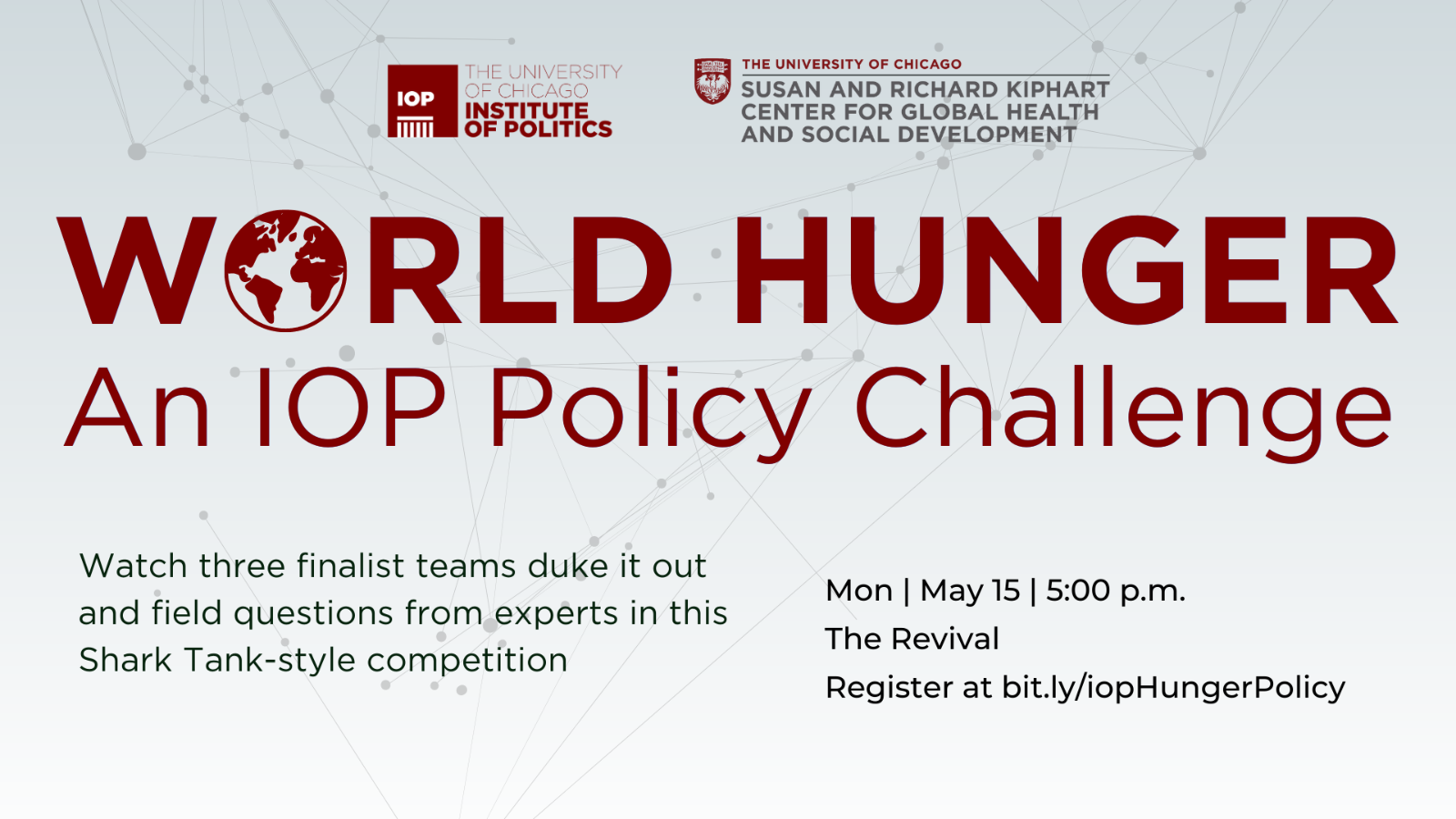 IOP THE UNIVERSITY OF CHICAGO INSTITUTE OF POLITICS

THE UNIVERSITY OF CHICAGO
SUSAN AND RICHARD KIPHART CENTER FOR GLOBAL HEALTH AND SOCIAL DEVELOPMENT

WORLD HUNGER
An IOP Policy Challenge

Watch three finalist teams duke it out and field questions from experts in this Shark Tank-style competition

Mon | May 15 | 5:00 p.m.
The Revival
Register at bit.ly/iopHungerPolicy